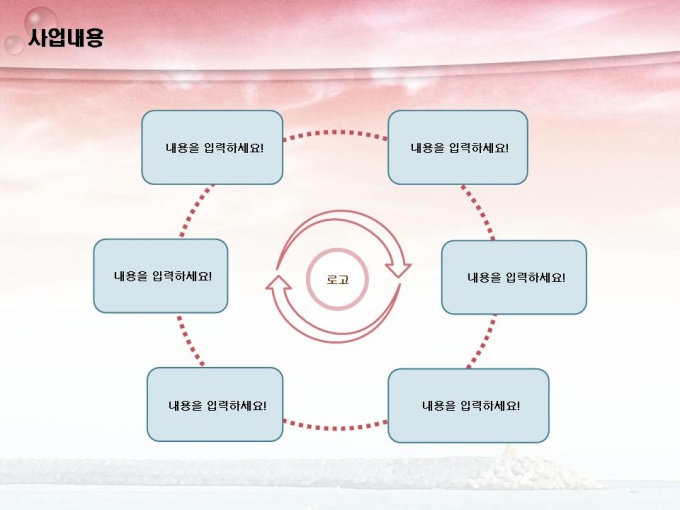 사업내용

내용을 입력하세요!

내용을 입력하세요!

내용을 입력하세요!

로고

내용을 입력하세요!

내용을 입력하세요!

내용을 입력하세요!